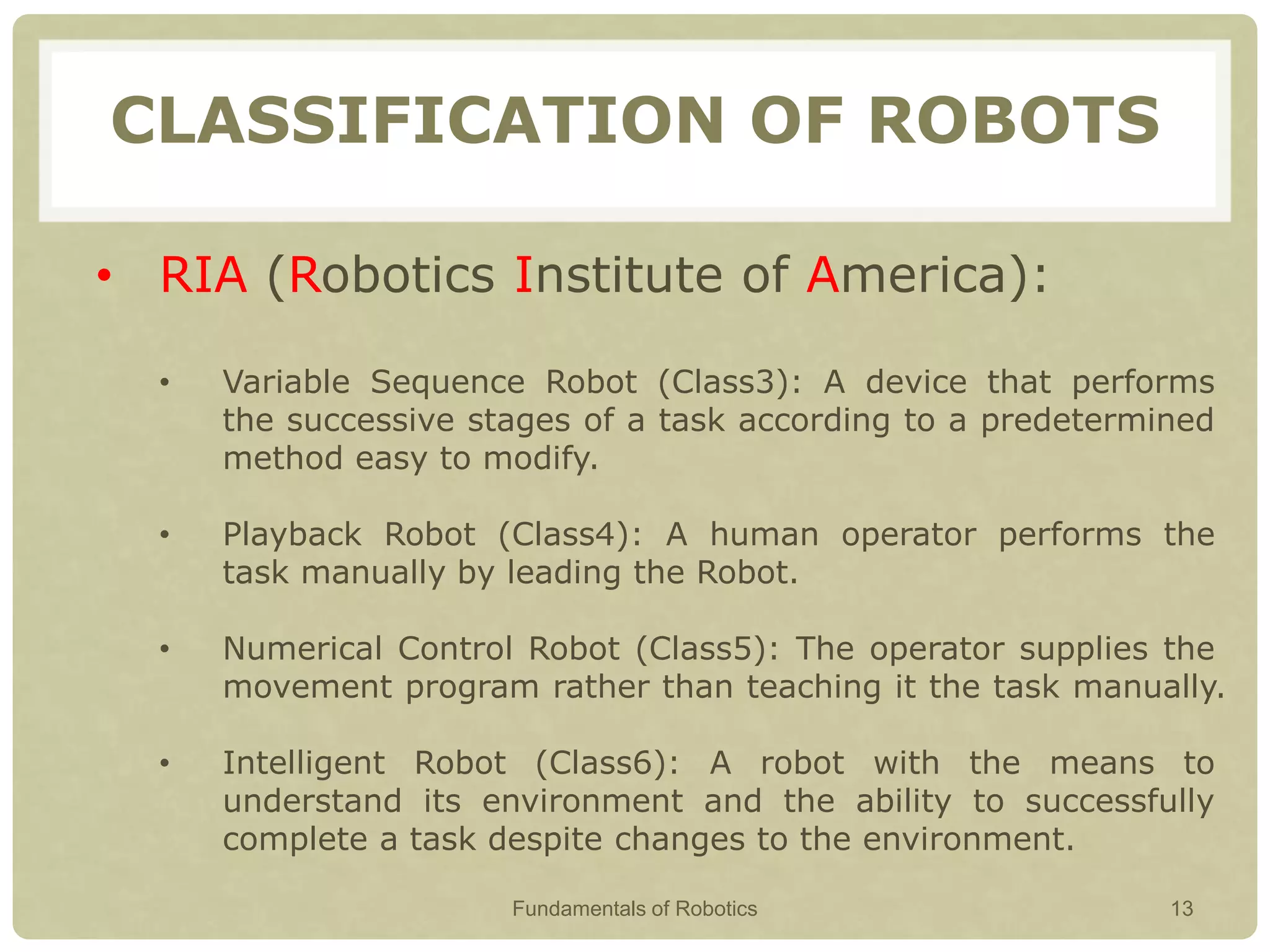 CLASSIFICATION OF ROBOTS

• RIA (Robotics Institute of America):

• Variable Sequence Robot (Class3): A device that performs the successive stages of a task according to a predetermined method easy to modify.

• Playback Robot (Class4): A human operator performs the task manually by leading the Robot.

• Numerical Control Robot (Class5): The operator supplies the movement program rather than teaching it the task manually.

• Intelligent Robot (Class6): A robot with the means to understand its environment and the ability to successfully complete a task despite changes to the environment.

Fundamentals of Robotics

13